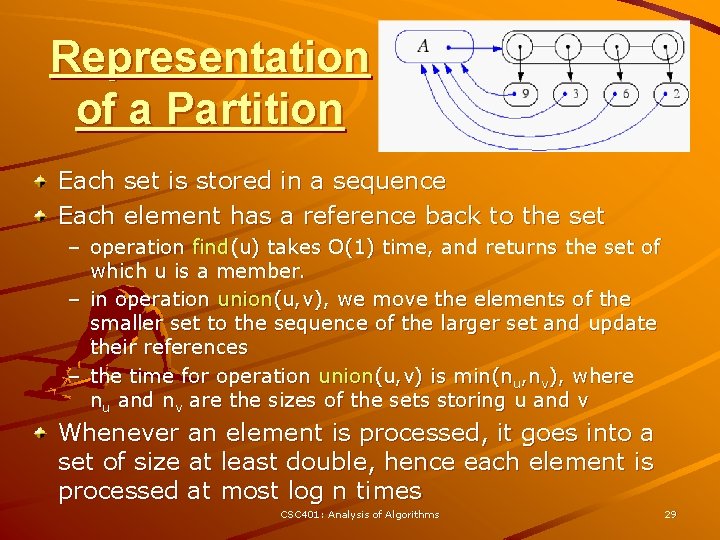 Representation of a Partition

A

9 3 6 2

Each set is stored in a sequence

Each element has a reference back to the set

– operation find(u) takes O(1) time, and returns the set of which u is a member.

– in operation union(u,v), we move the elements of the smaller set to the sequence of the larger set and update their references

– the time for operation union(u,v) is min($n_u$,$n_v$), where $n_u$ and $n_v$ are the sizes of the sets storing u and v

Whenever an element is processed, it goes into a set of size at least double, hence each element is processed at most log n times

CSC401: Analysis of Algorithms

29